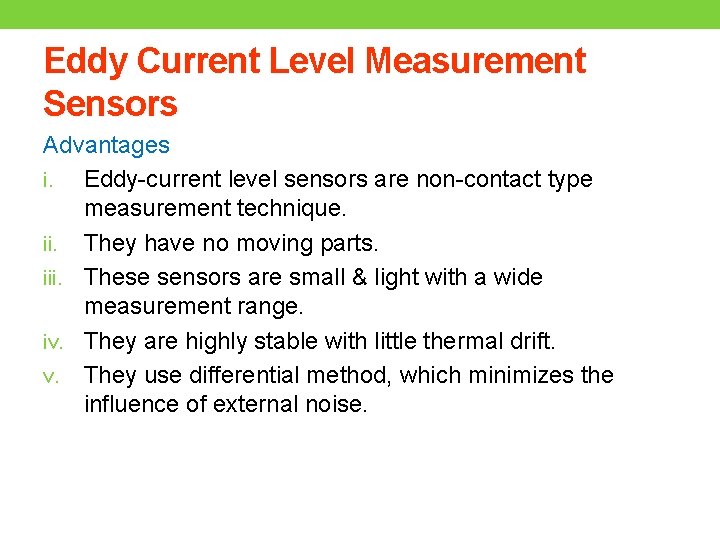 Eddy Current Level Measurement Sensors

Advantages

i. Eddy-current level sensors are non-contact type measurement technique.

ii. They have no moving parts.

iii. These sensors are small & light with a wide measurement range.

iv. They are highly stable with little thermal drift.

v. They use differential method, which minimizes the influence of external noise.